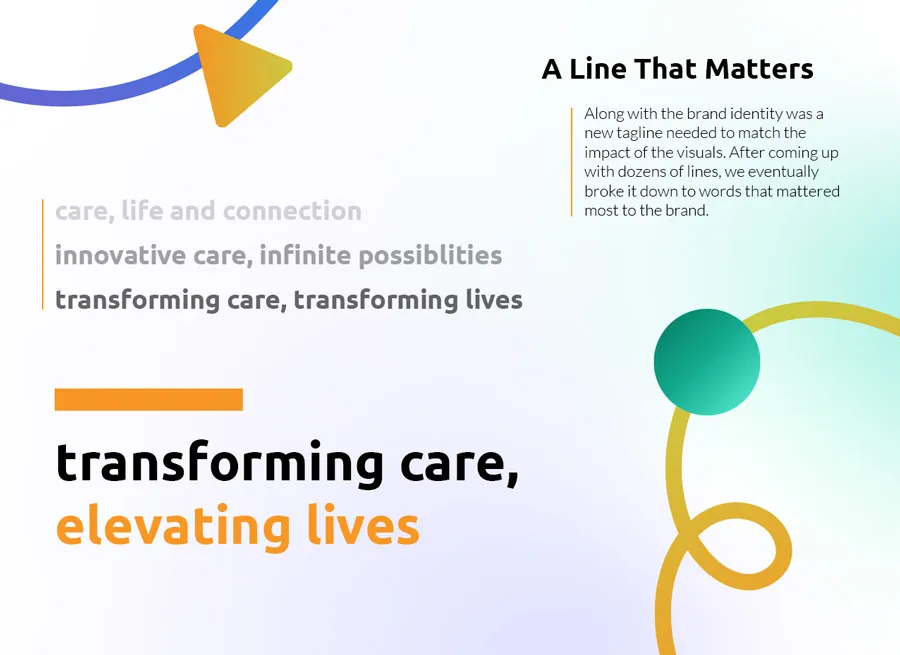 A Line That Matters

Along with the brand identity was a new tagline needed to match the impact of the visuals. After coming up with dozens of lines, we eventually broke it down to words that mattered most to the brand.

care, life and connection
innovative care, infinite possiblities
transforming care, transforming lives

transforming care,
elevating lives